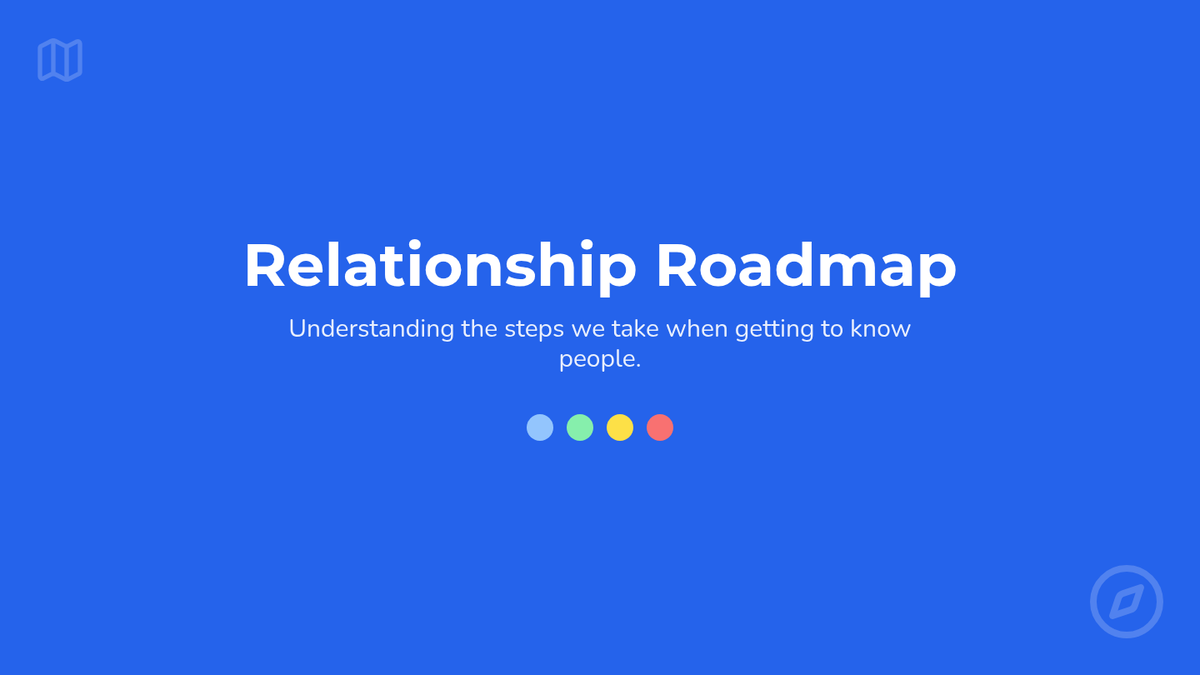 Relationship Roadmap

Understanding the steps we take when getting to know people.